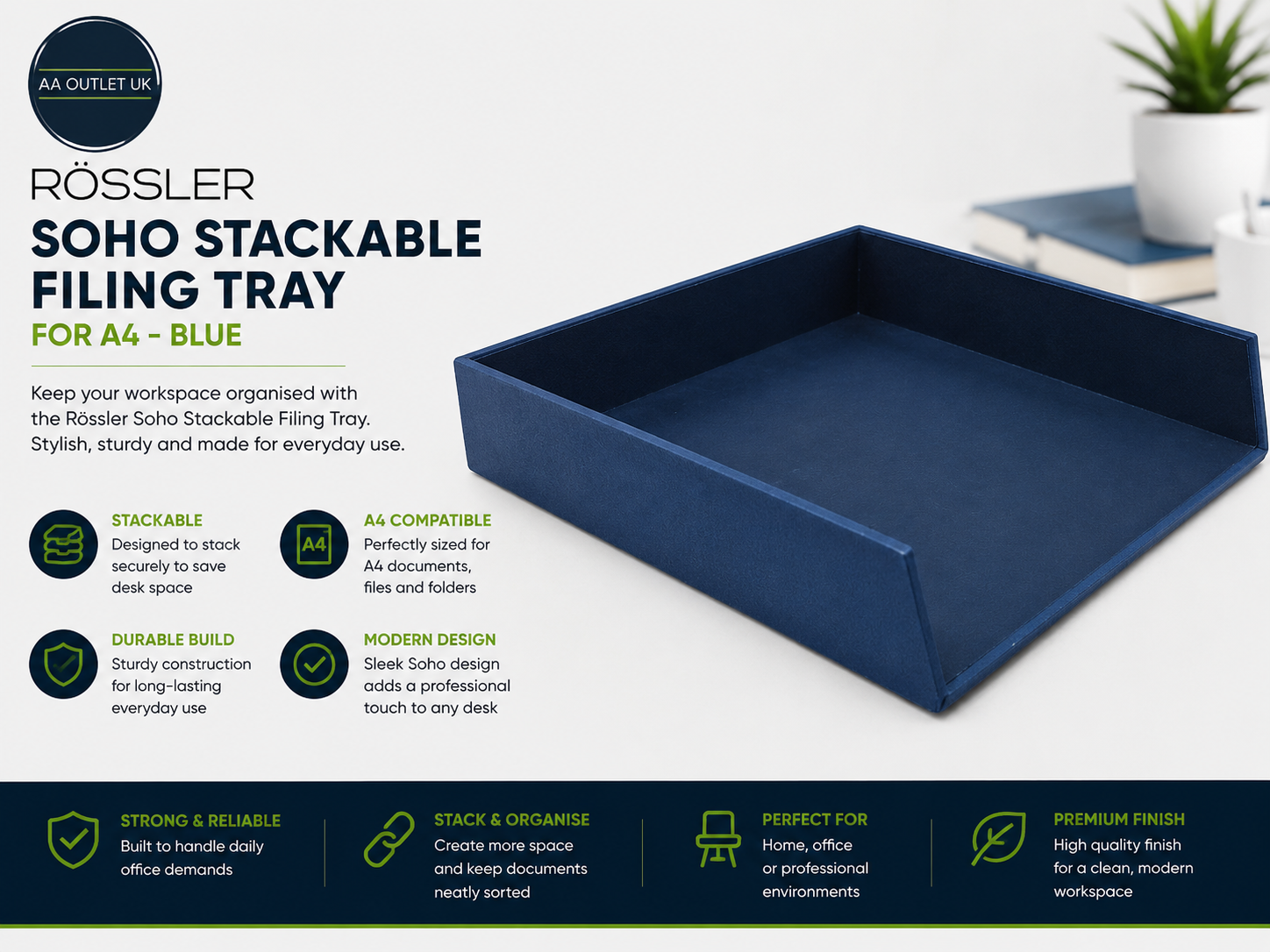 AA OUTLET UK

RÖSSLER

SOHO STACKABLE FILING TRAY

FOR A4 - BLUE

Keep your workspace organised with the Rössler Soho Stackable Filing Tray. Stylish, sturdy and made for everyday use.

STACKABLE
Designed to stack securely to save desk space

A4
A4 COMPATIBLE
Perfectly sized for A4 documents, files and folders

DURABLE BUILD
Sturdy construction for long-lasting everyday use

MODERN DESIGN
Sleek Soho design adds a professional touch to any desk

STRONG & RELIABLE
Built to handle daily office demands

STACK & ORGANISE
Create more space and keep documents neatly sorted

PERFECT FOR
Home, office or professional environments

PREMIUM FINISH
High quality finish for a clean, modern workspace